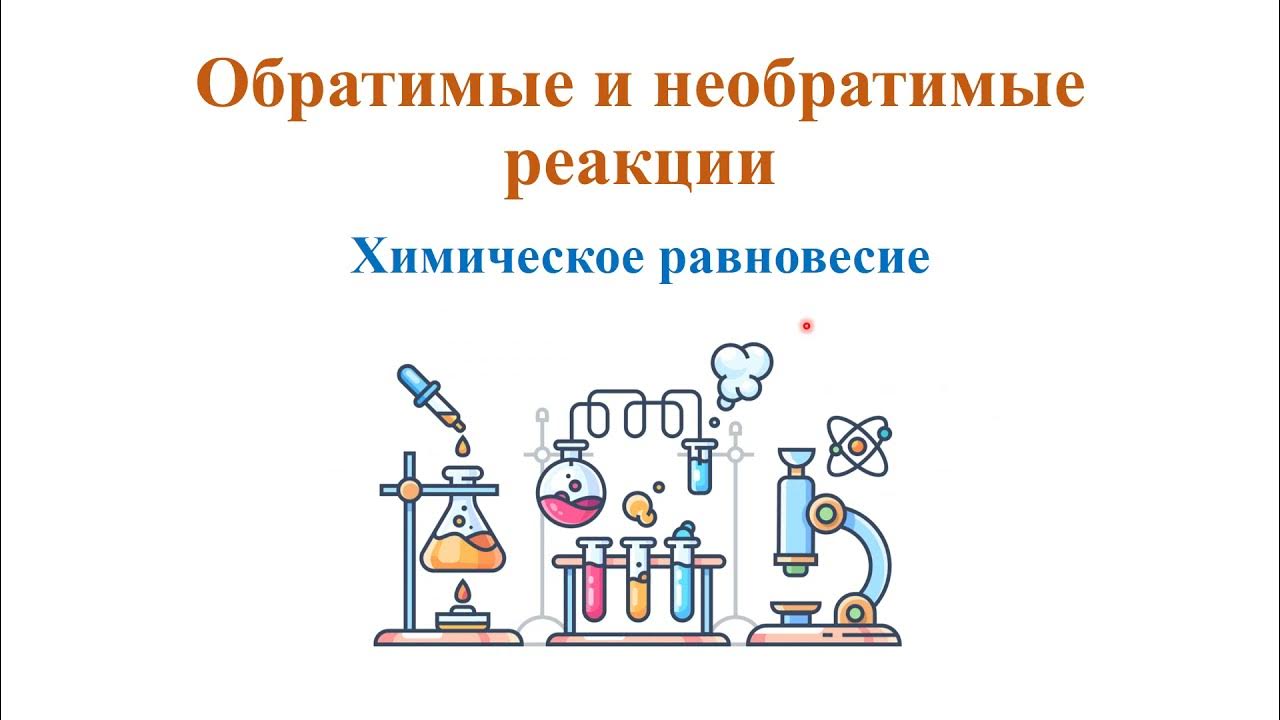 Обратимые и необратимые реакции

Химическое равновесие